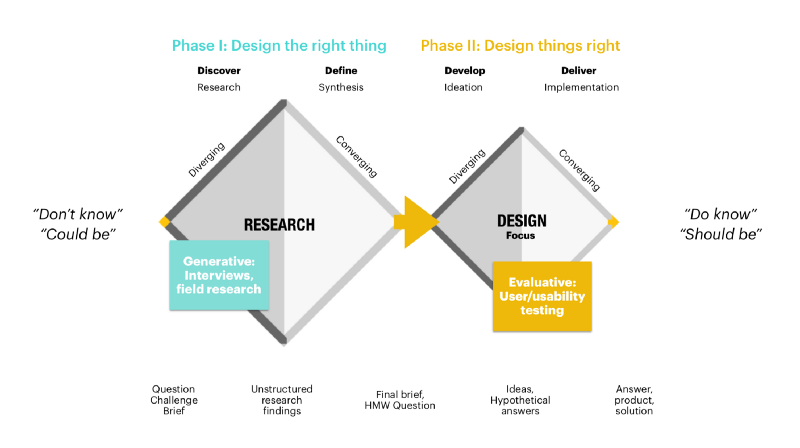 Phase I: Design the right thing

Phase II: Design things right

Discover
Research

Define
Synthesis

Develop
Ideation

Deliver
Implementation

Diverging

Converging

Diverging

Converging

"Don't know"
"Could be"

RESEARCH

DESIGN
Focus

"Do know"
"Should be"

Generative: Interviews, field research

Evaluative: User/usability testing

Question
Challenge
Brief

Unstructured research findings

Final brief, HMW Question

Ideas, Hypothetical answers

Answer, product, solution